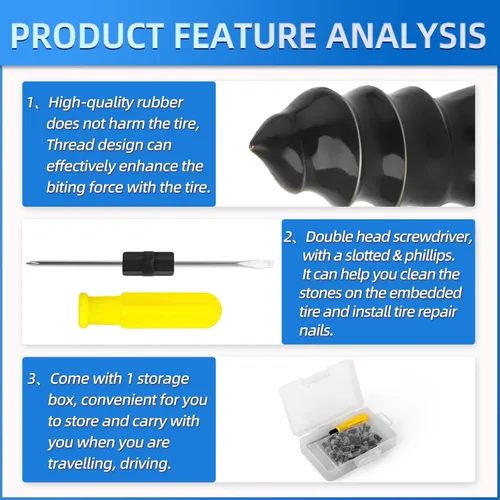 PRODUCT FEATURE ANALYSIS

1、High-quality rubber does not harm the tire, Thread design can effectively enhance the biting force with the tire.

2、Double head screwdriver, with a slotted & phillips. It can help you clean the stones on the embedded tire and install tire repair nails.

3、Come with 1 storage box, convenient for you to store and carry with you when you are travelling, driving.